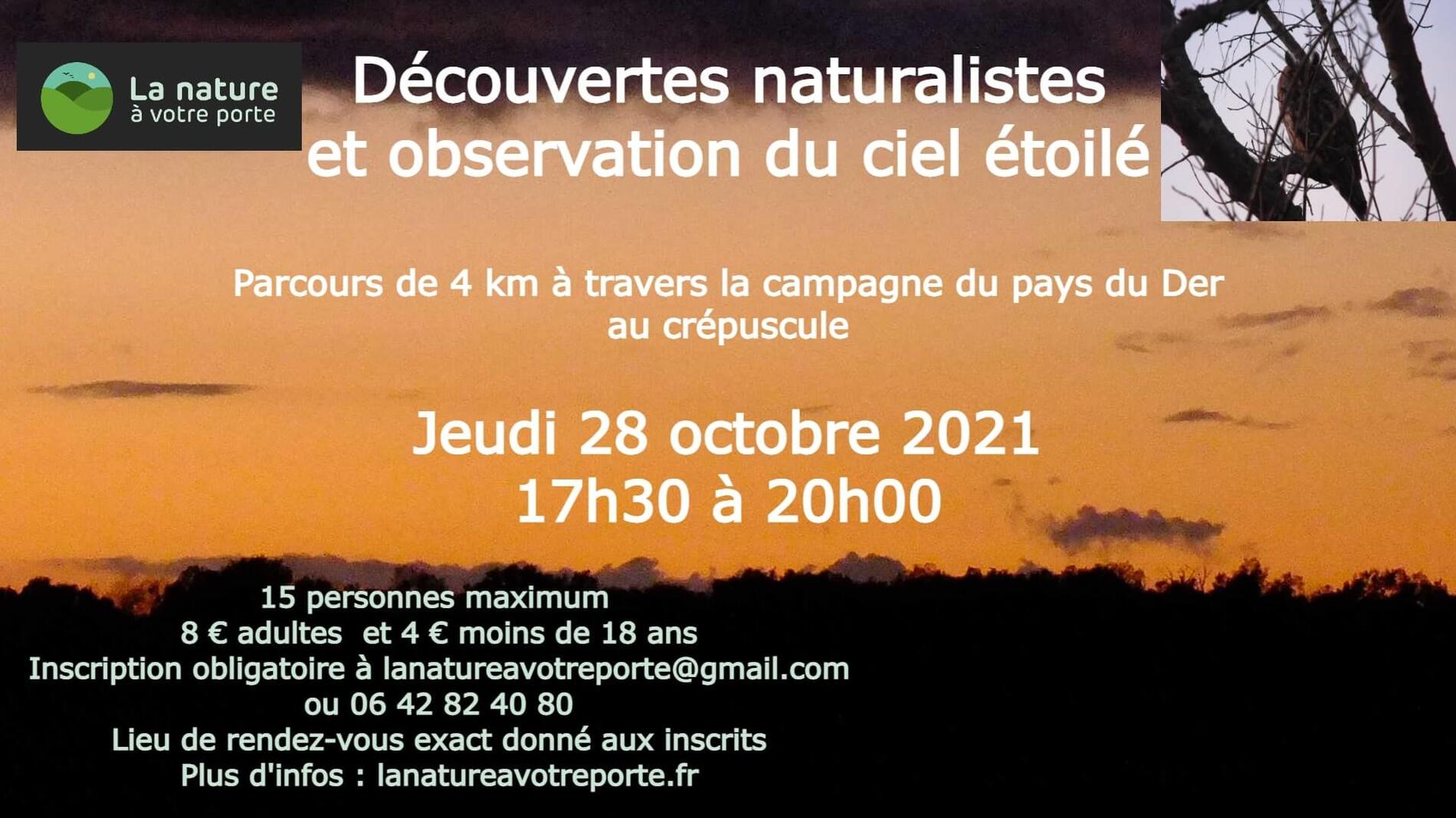 La nature
à votre porte

Découvertes naturalistes
et observation du ciel étoilé

Parcours de 4 km à travers la campagne du pays du Der
au crépuscule

Jeudi 28 octobre 2021
17h30 à 20h00

15 personnes maximum
8 € adultes et 4 € moins de 18 ans
Inscription obligatoire à lanatureavotreporte@gmail.com
ou 06 42 82 40 80
Lieu de rendez-vous exact donné aux inscrits
Plus d'infos : lanatureavotreporte.fr